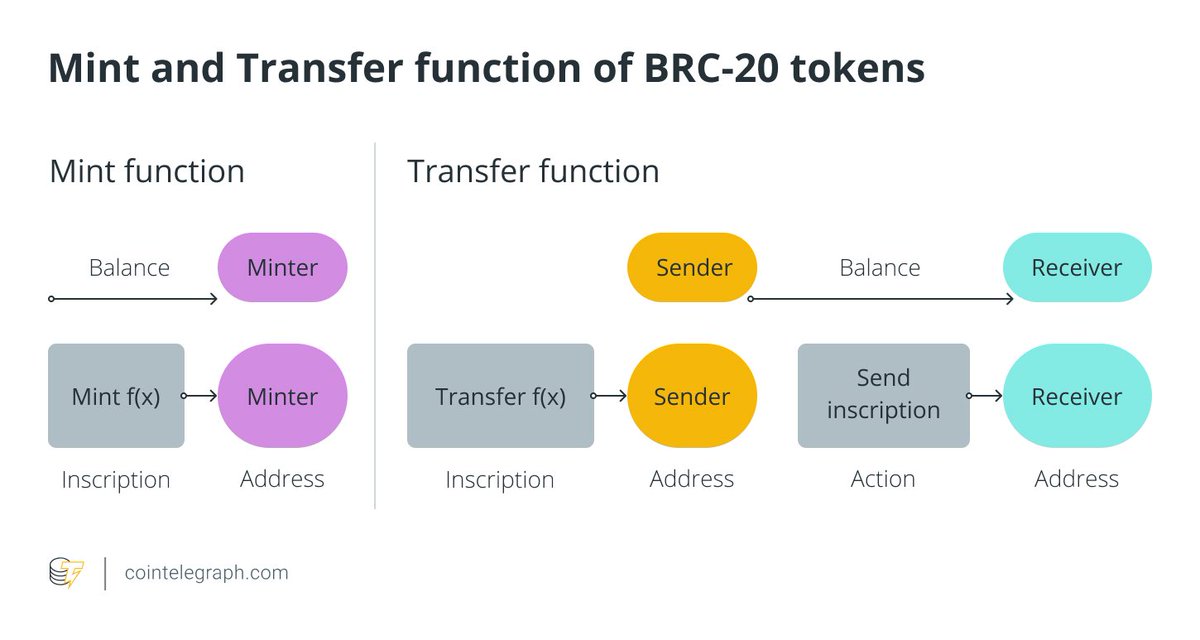 Mint and Transfer function of BRC-20 tokens

Mint function

Balance

Minter

Mint f(x)

Minter

Inscription

Address

Transfer function

Sender

Balance

Receiver

Transfer f(x)

Sender

Send inscription

Receiver

Inscription

Address

Action

Address

cointelegraph.com